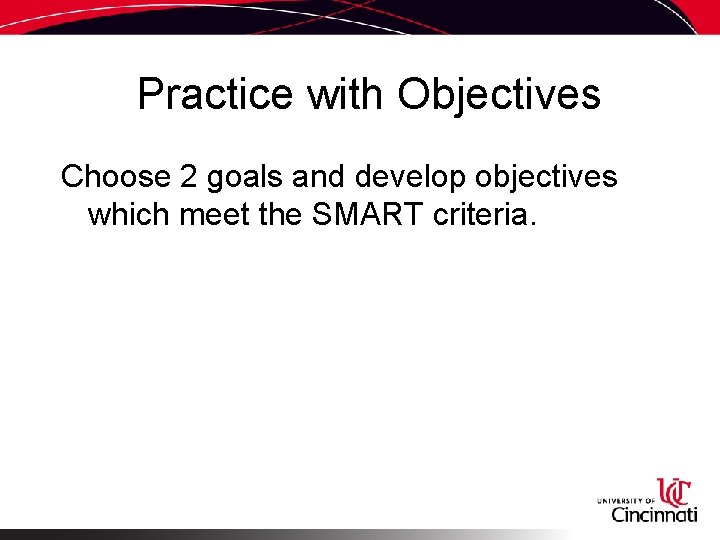 Practice with Objectives

Choose 2 goals and develop objectives which meet the SMART criteria.

UC
UNIVERSITY OF Cincinnati